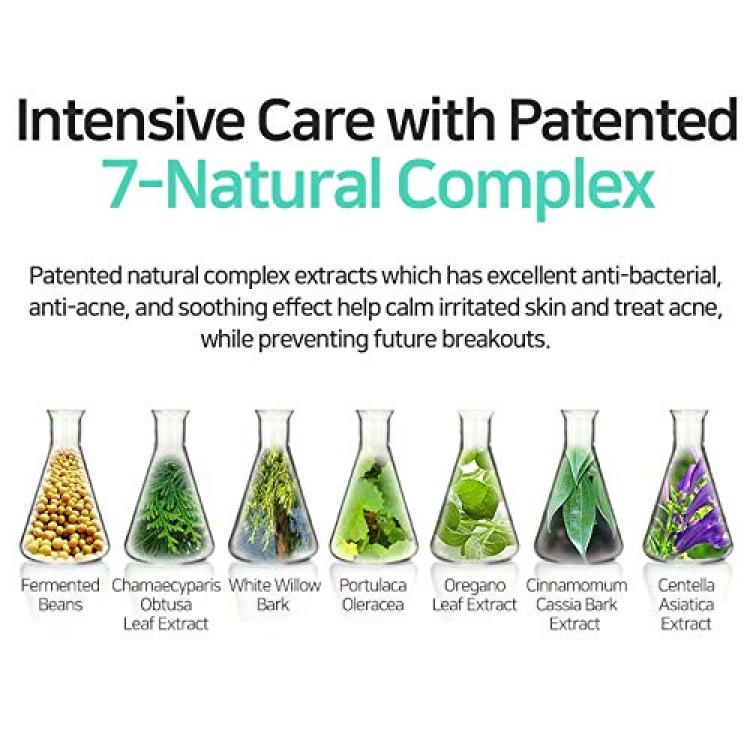 Intensive Care with Patented
7-Natural Complex

Patented natural complex extracts which has excellent anti-bacterial, anti-acne, and soothing effect help calm irritated skin and treat acne, while preventing future breakouts.

Fermented Beans

Chamaecyparis Obtusa Leaf Extract

White Willow Bark

Portulaca Oleracea

Oregano Leaf Extract

Cinnamomum Cassia Bark Extract

Centella Asiatica Extract